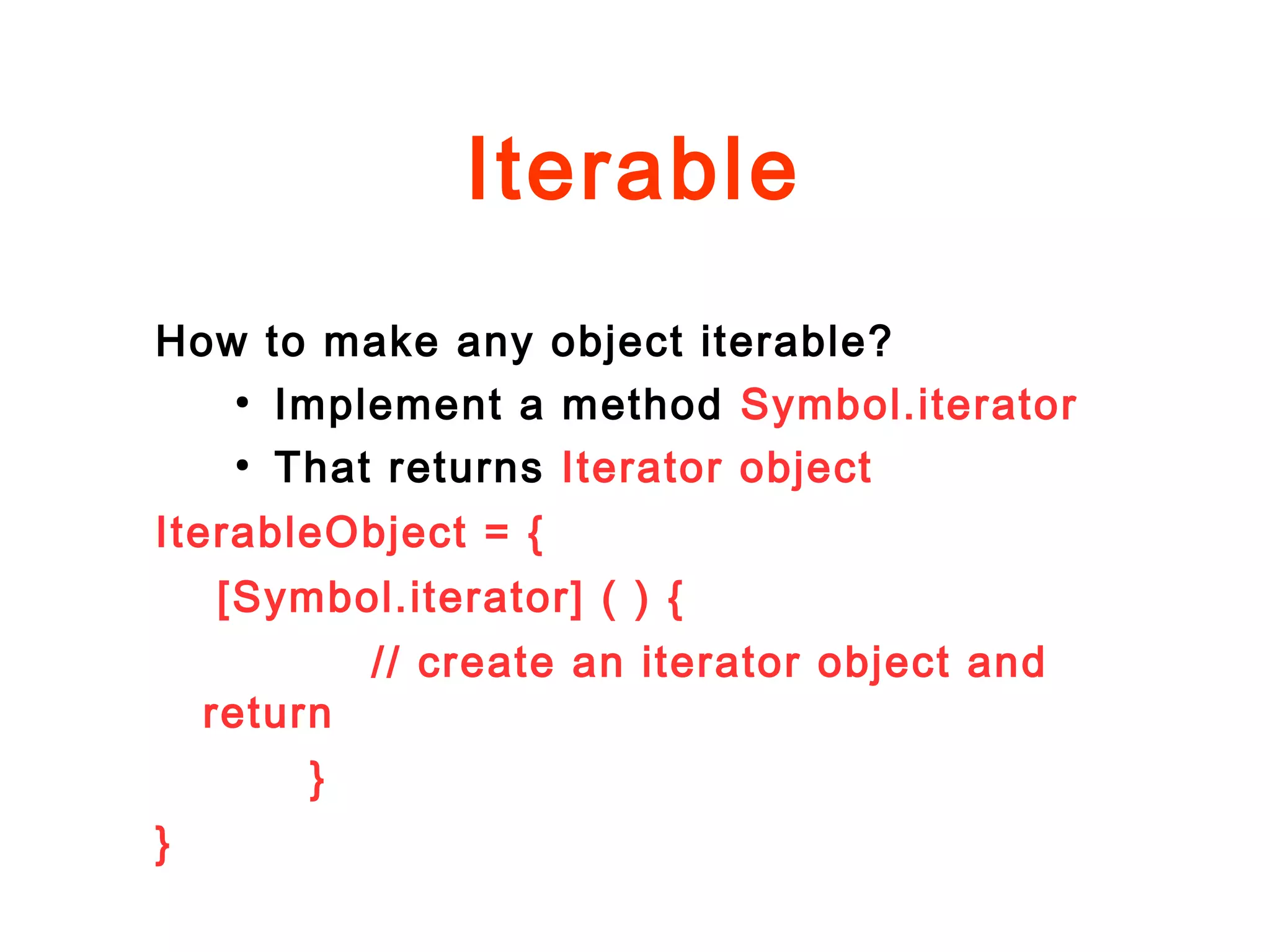 Iterable

How to make any object iterable?

• Implement a method Symbol.iterator
• That returns Iterator object

IterableObject = {
[Symbol.iterator] ( ) {
// create an iterator object and return
}
}